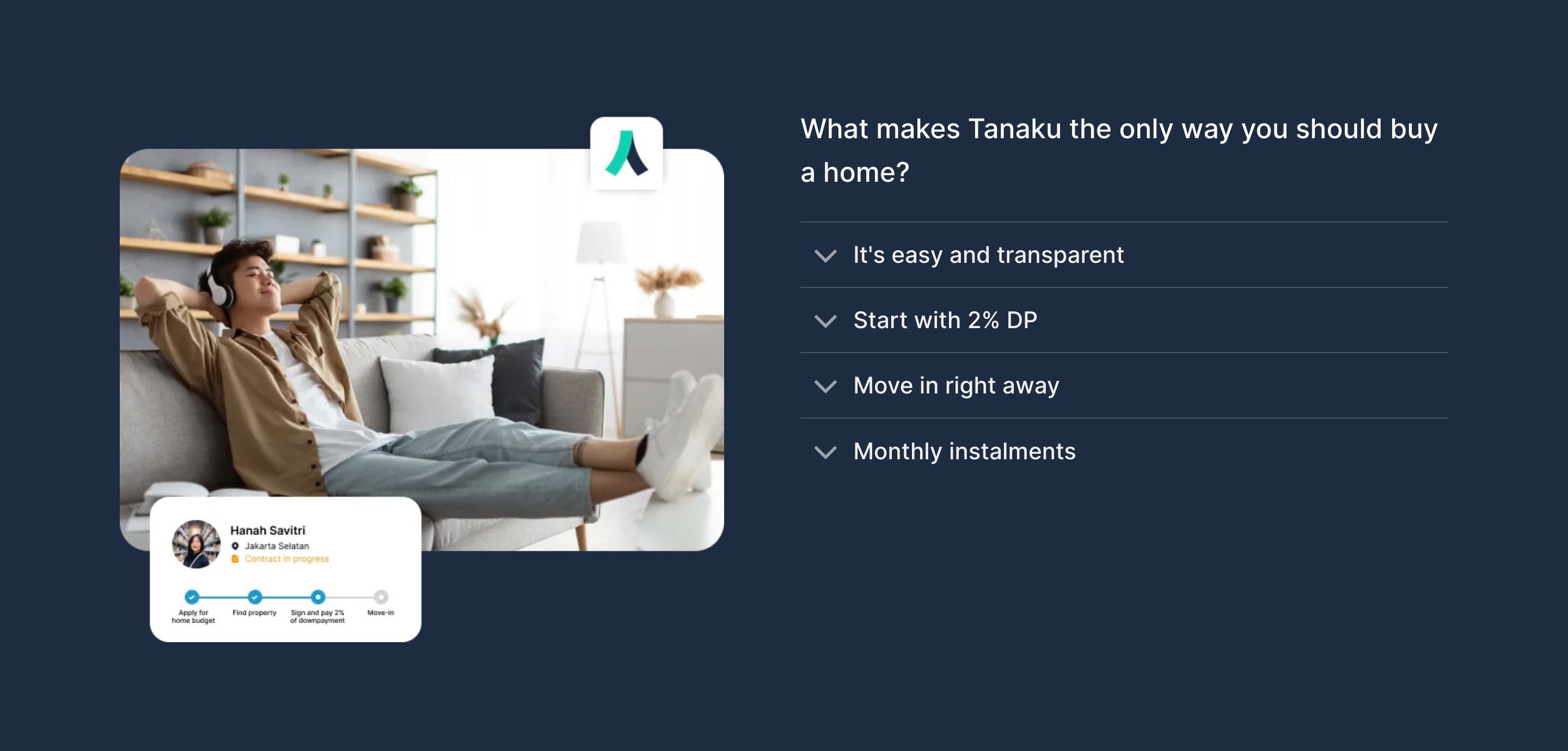 Hanah Savitri
Jakarta Selatan
Contract in progress

Apply for home budget
Find property
Sign and pay 2% of downpayment
Move-in

What makes Tanaku the only way you should buy a home?

It's easy and transparent

Start with 2% DP

Move in right away

Monthly instalments